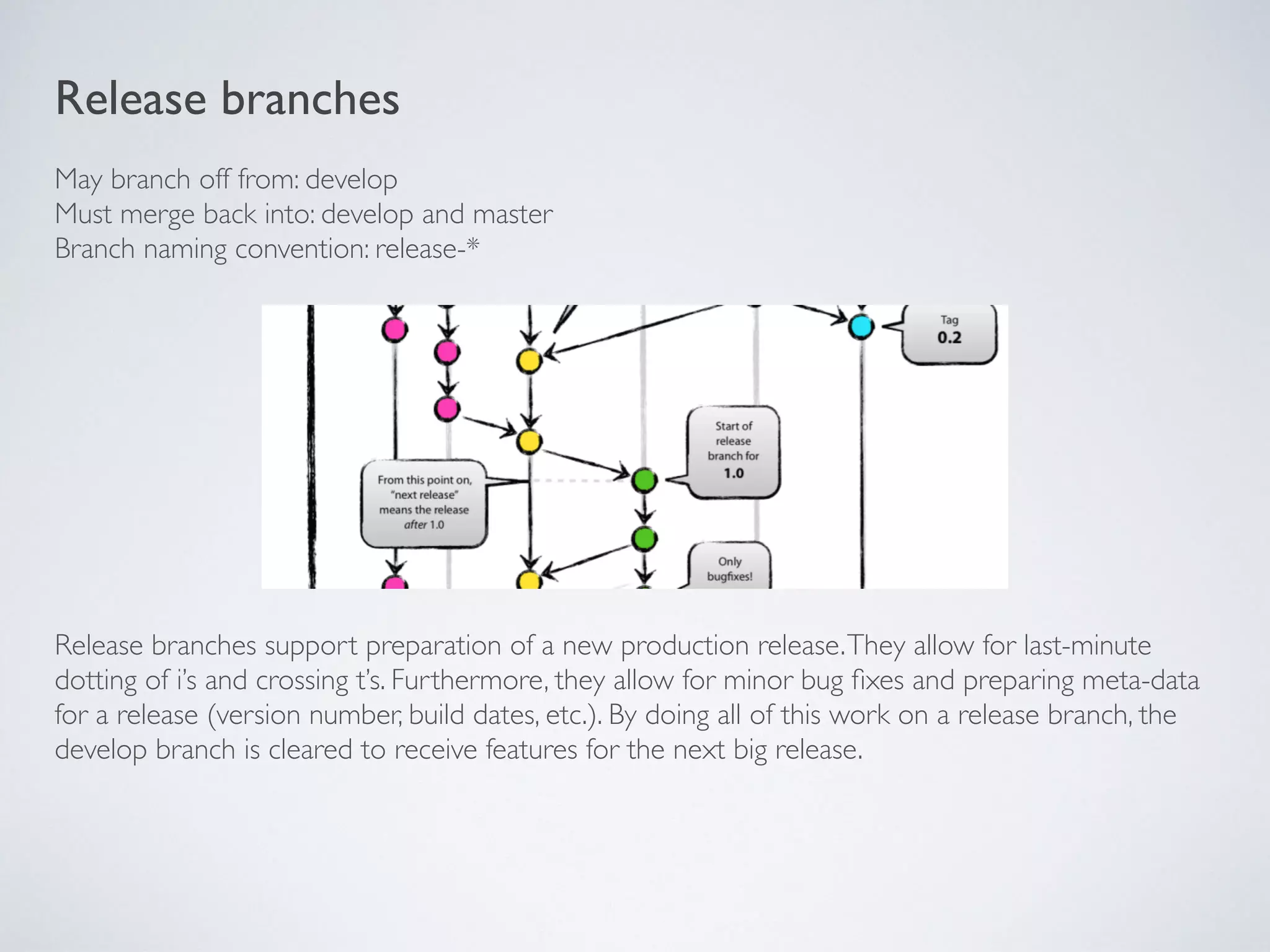 Release branches

May branch off from: develop
Must merge back into: develop and master
Branch naming convention: release-*

Tag
0.2

Start of release branch for
1.0

From this point on, "next release" means the release after 1.0

Only bugfixes!

Release branches support preparation of a new production release. They allow for last-minute dotting of i's and crossing t's. Furthermore, they allow for minor bug fixes and preparing meta-data for a release (version number, build dates, etc.). By doing all of this work on a release branch, the develop branch is cleared to receive features for the next big release.